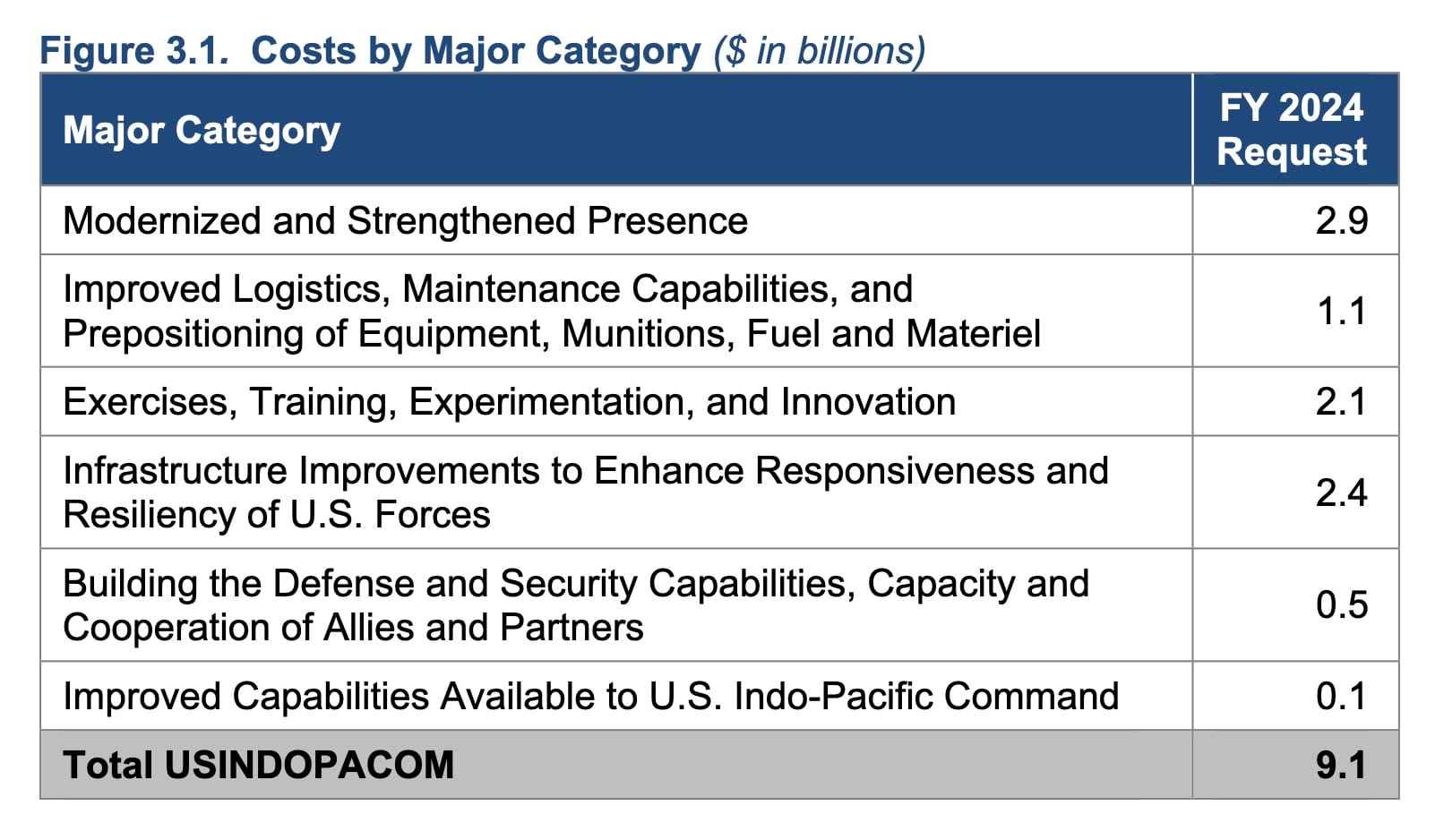 Figure 3.1. Costs by Major Category ($ in billions)

| Major Category | FY 2024 Request |
|---|---|
| Modernized and Strengthened Presence | 2.9 |
| Improved Logistics, Maintenance Capabilities, and Prepositioning of Equipment, Munitions, Fuel and Materiel | 1.1 |
| Exercises, Training, Experimentation, and Innovation | 2.1 |
| Infrastructure Improvements to Enhance Responsiveness and Resiliency of U.S. Forces | 2.4 |
| Building the Defense and Security Capabilities, Capacity and Cooperation of Allies and Partners | 0.5 |
| Improved Capabilities Available to U.S. Indo-Pacific Command | 0.1 |
| Total USINDOPACOM | 9.1 |